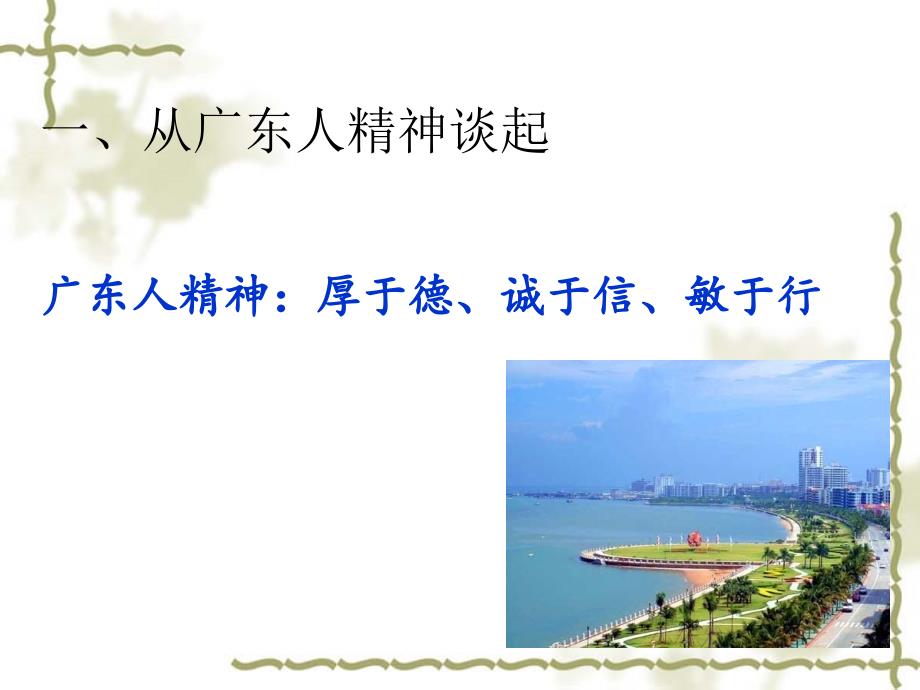 一、从广东人精神谈起

广东人精神：厚于德、诚于信、敏于行